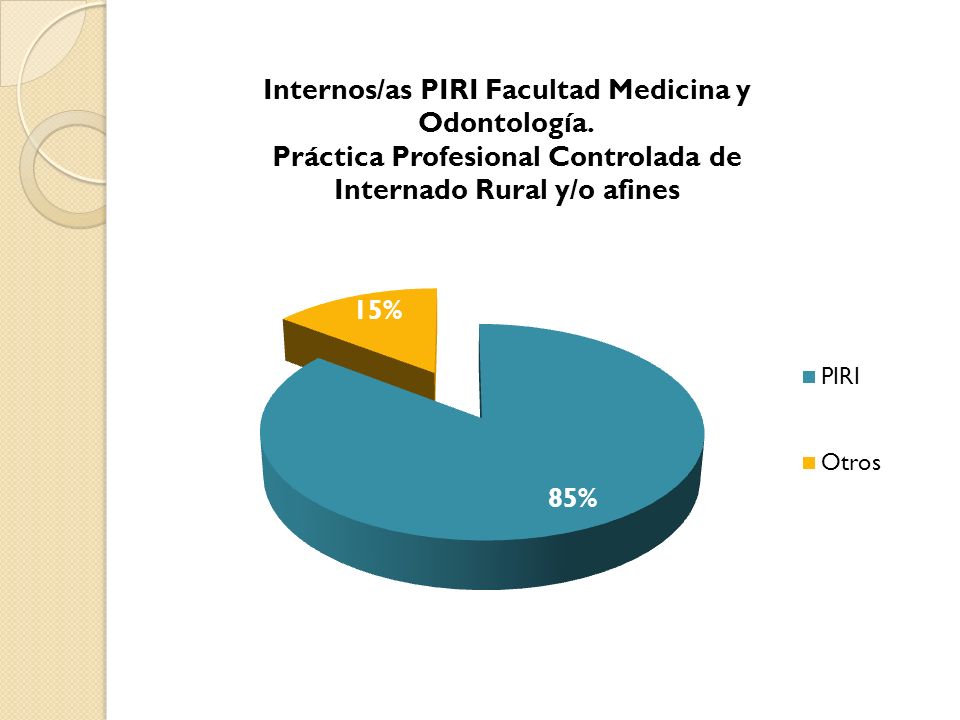 Internos/as PIRI Facultad Medicina y Odontología.
Práctica Profesional Controlada de Internado Rural y/o afines

15%

85%

PIRI

Otros